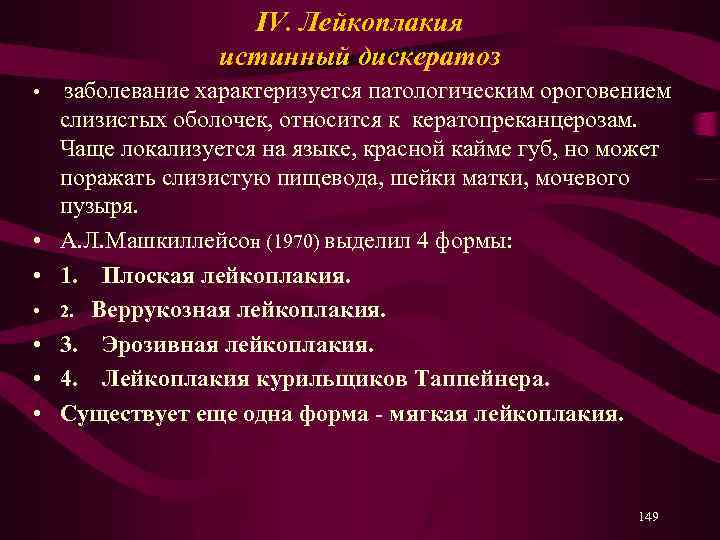 IV. Лейкоплакия
истинный дискератоз

• заболевание характеризуется патологическим ороговением слизистых оболочек, относится к кератопреканцерозам. Чаще локализуется на языке, красной кайме губ, но может поражать слизистую пищевода, шейки матки, мочевого пузыря.

• А.Л.Машкиллейсон (1970) выделил 4 формы:

• 1. Плоская лейкоплакия.

• 2. Веррукозная лейкоплакия.

• 3. Эрозивная лейкоплакия.

• 4. Лейкоплакия курильщиков Таппейнера.

• Существует еще одна форма - мягкая лейкоплакия.

149